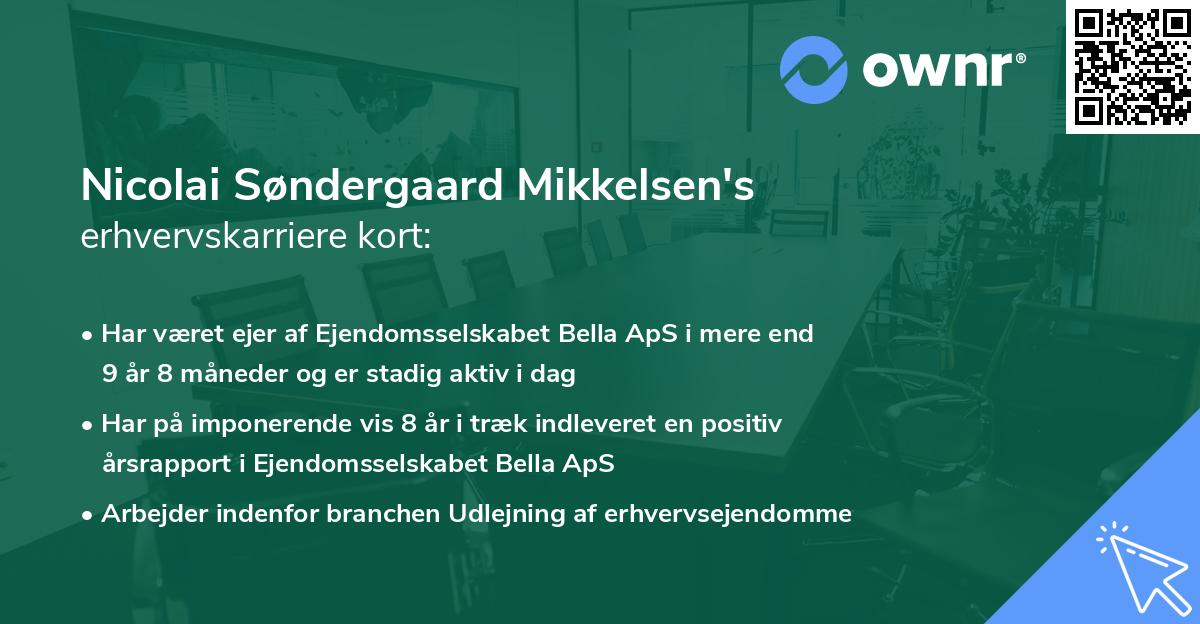 ownr®

Nicolai Søndergaard Mikkelsen's
erhvervskarriere kort:

• Har været ejer af Ejendomsselskabet Bella ApS i mere end 9 år 8 måneder og er stadig aktiv i dag

• Har på imponerende vis 8 år i træk indleveret en positiv årsrapport i Ejendomsselskabet Bella ApS

• Arbejder indenfor branchen Udlejning af erhvervsejendomme